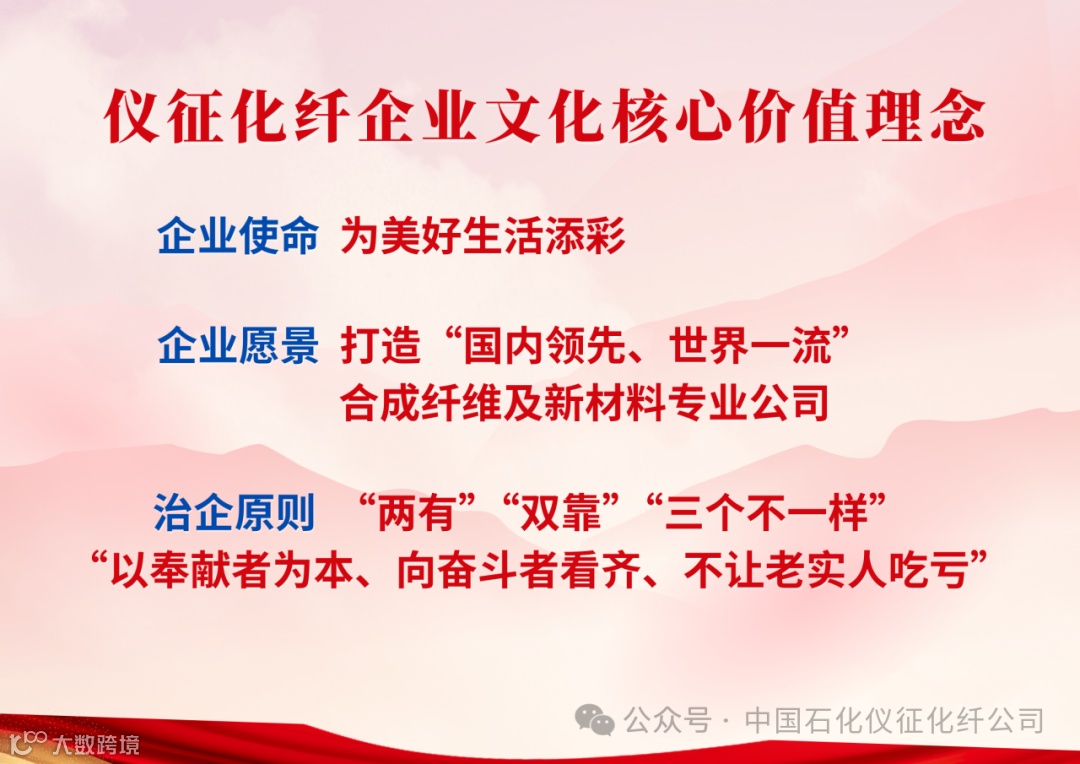 仪征化纤企业文化核心价值理念

企业使命 为美好生活添彩

企业愿景 打造“国内领先、世界一流”合成纤维及新材料专业公司

治企原则 “两有”“双靠”“三个不一样”
“以奉献者为本、向奋斗者看齐、不让老实人吃亏”

公众号 · 中国石化仪征化纤公司

大数跨境